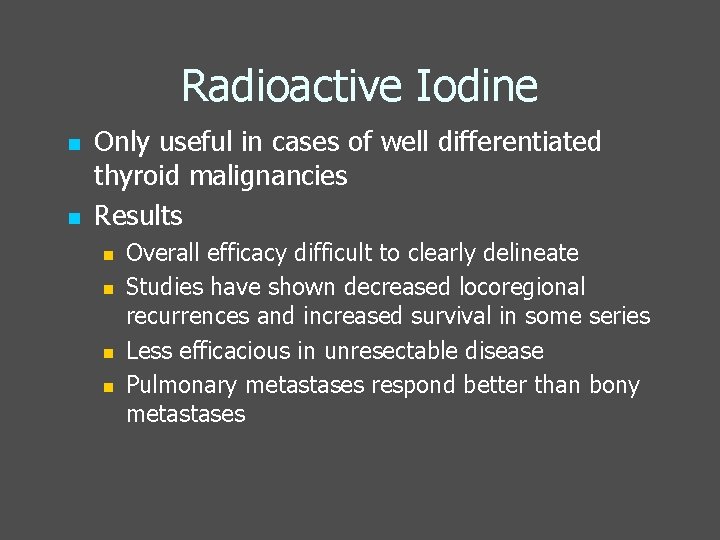 Radioactive Iodine

- Only useful in cases of well differentiated thyroid malignancies
- Results
  - Overall efficacy difficult to clearly delineate
  - Studies have shown decreased locoregional recurrences and increased survival in some series
  - Less efficacious in unresectable disease
  - Pulmonary metastases respond better than bony metastases